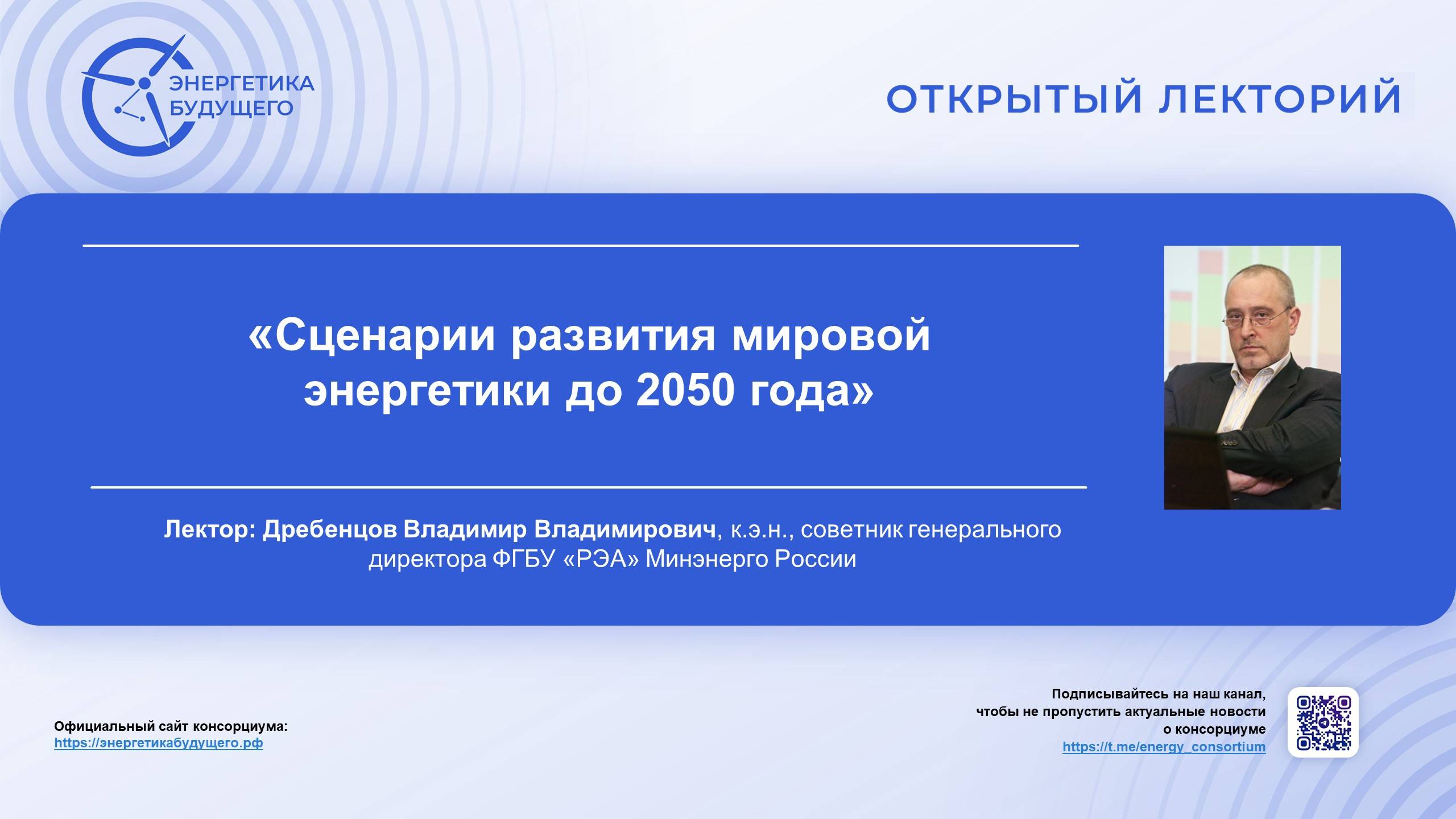 ЭНЕРГЕТИКА БУДУЩЕГО

ОТКРЫТЫЙ ЛЕКТОРИЙ

«Сценарии развития мировой энергетики до 2050 года»

Лектор: Дребенцов Владимир Владимирович, к.э.н., советник генерального директора ФГБУ «РЭА» Минэнерго России

Официальный сайт консорциума:
https://энергетикабудущего.рф

Подписывайтесь на наш канал, чтобы не пропустить актуальные новости о консорциуме
https://t.me/energy_consortium